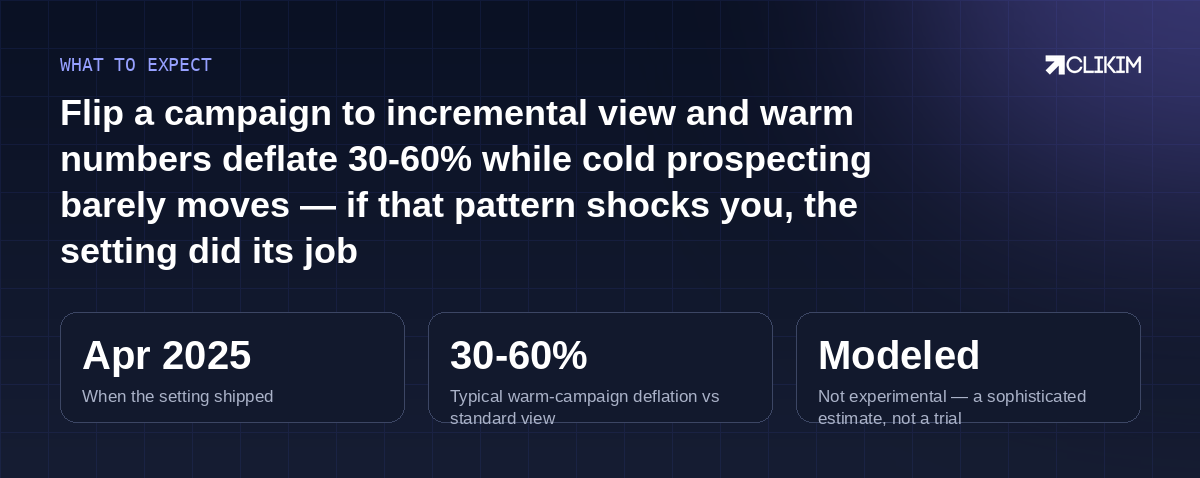 WHAT TO EXPECT

CLIKIM

Flip a campaign to incremental view and warm numbers deflate 30-60% while cold prospecting barely moves — if that pattern shocks you, the setting did its job

Apr 2025
When the setting shipped

30-60%
Typical warm-campaign deflation vs standard view

Modeled
Not experimental — a sophisticated estimate, not a trial